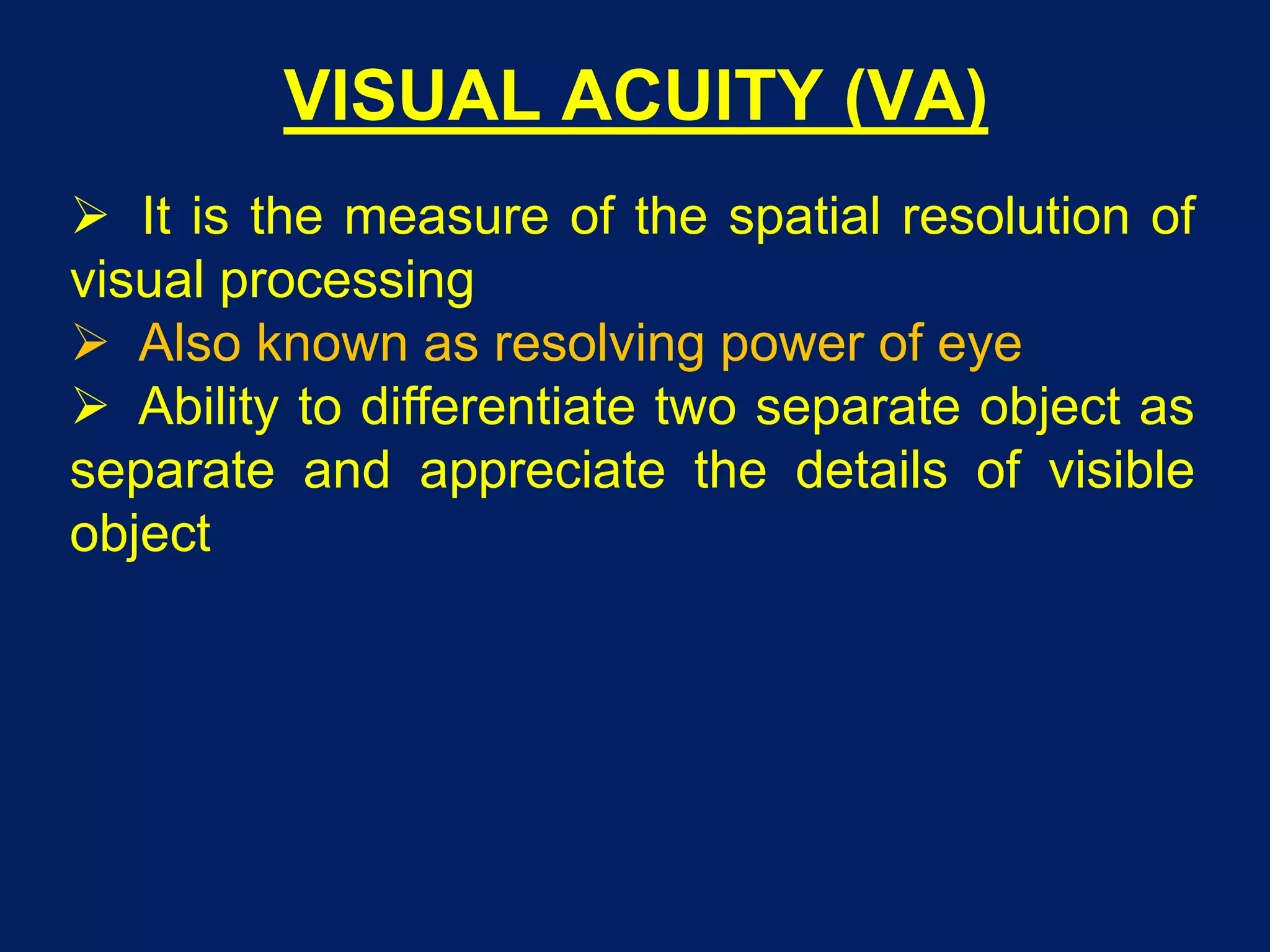 VISUAL ACUITY (VA)

➢ It is the measure of the spatial resolution of visual processing
➢ Also known as resolving power of eye
➢ Ability to differentiate two separate object as separate and appreciate the details of visible object